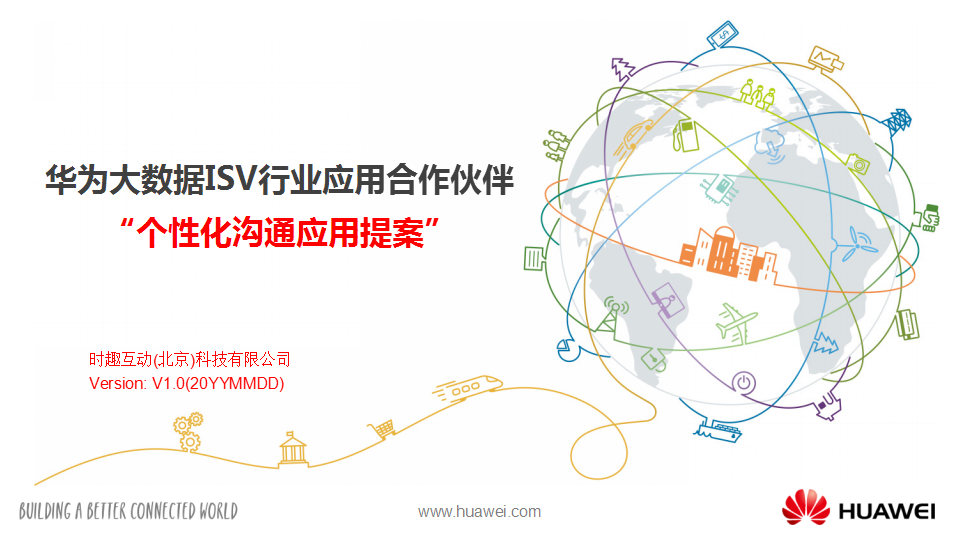 华为大数据ISV行业应用合作伙伴
“个性化沟通应用提案”

时趣互动(北京)科技有限公司
Version: V1.0(20YYMMDD)

BUILDING A BETTER CONNECTED WORLD

www.huawei.com

HUAWEI